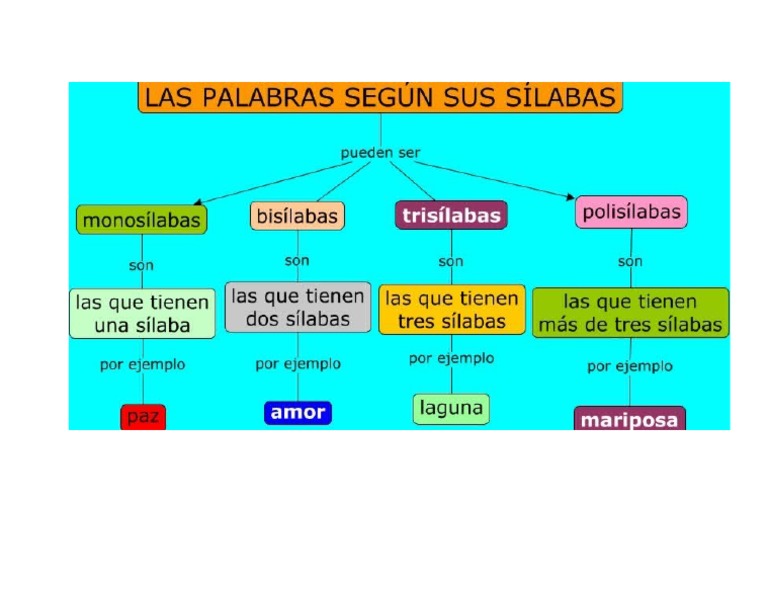 LAS PALABRAS SEGÚN SUS SÍLABAS

pueden ser

monosílabas

son

las que tienen una sílaba

por ejemplo

paz

bisílabas

son

las que tienen dos sílabas

por ejemplo

amor

trisílabas

son

las que tienen tres sílabas

por ejemplo

laguna

polisílabas

son

las que tienen más de tres sílabas

por ejemplo

mariposa